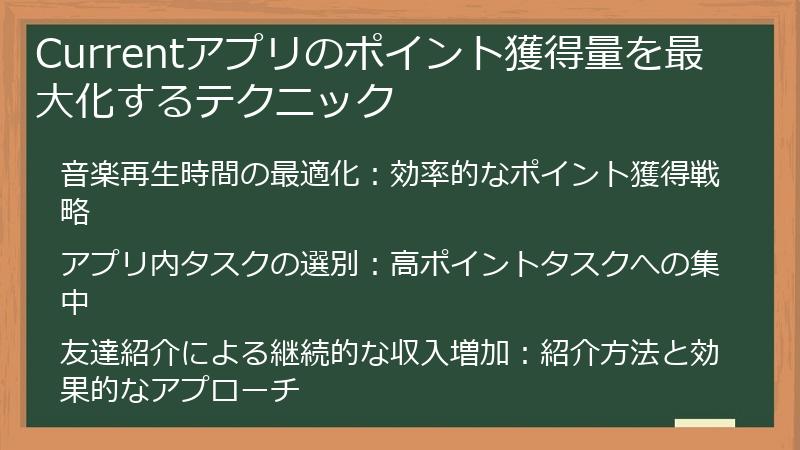 Currentアプリのポイント獲得量を最大化するテクニック

音楽再生時間の最適化：効率的なポイント獲得戦略

アプリ内タスクの選別：高ポイントタスクへの集中

友達紹介による継続的な収入増加：紹介方法と効果的なアプローチ